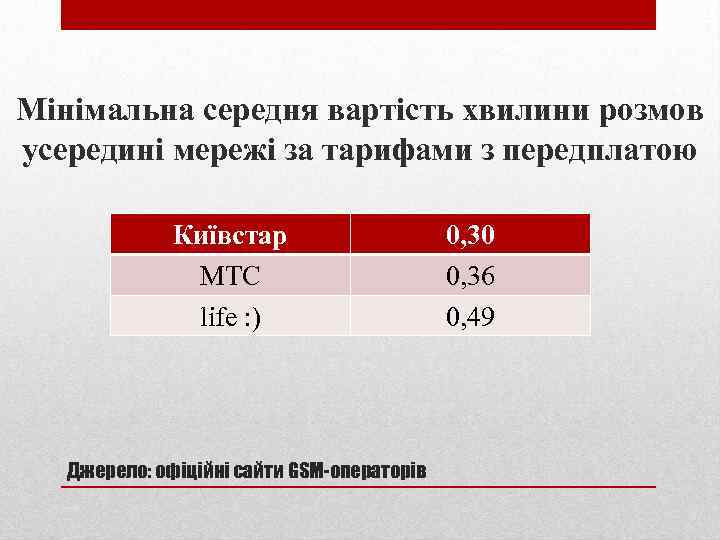 Мінімальна середня вартість хвилини розмов усередині мережі за тарифами з передплатою

| Київстар | 0,30 |
|---|---|
| МТС | 0,36 |
| life :) | 0,49 |

Джерело: офіційні сайти GSM-операторів